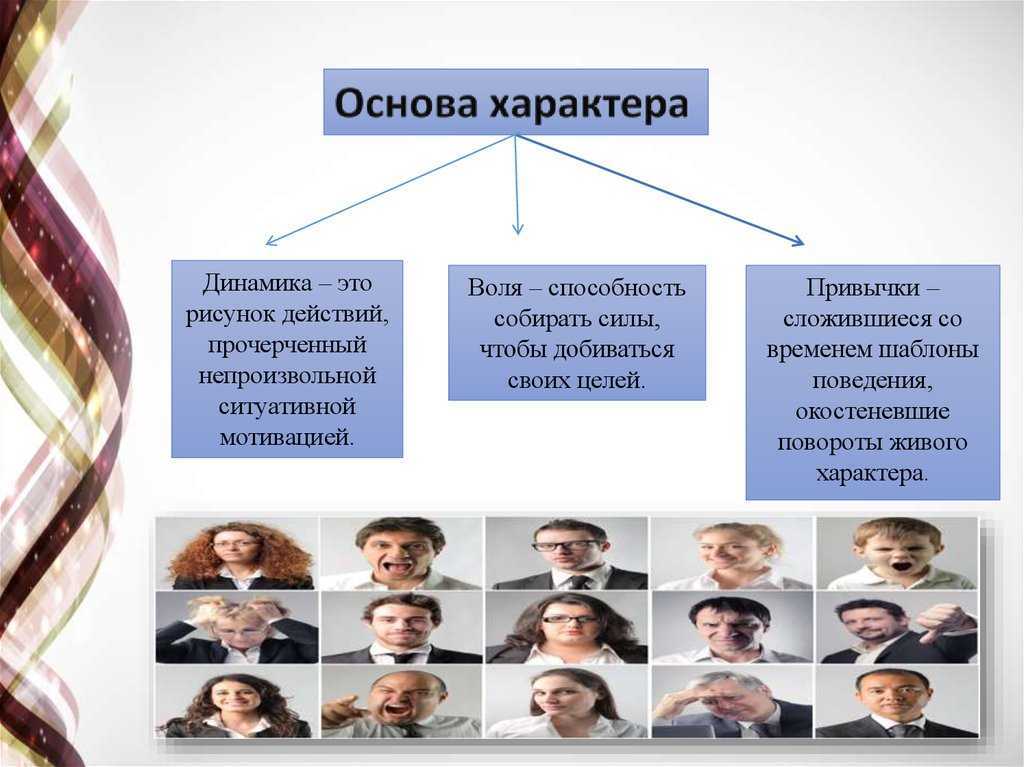 Основа характера

Динамика – это рисунок действий, прочерченный непроизвольной ситуативной мотивацией.

Воля – способность собирать силы, чтобы добиваться своих целей.

Привычки – сложившиеся со временем шаблоны поведения, окостеневшие повороты живого характера.